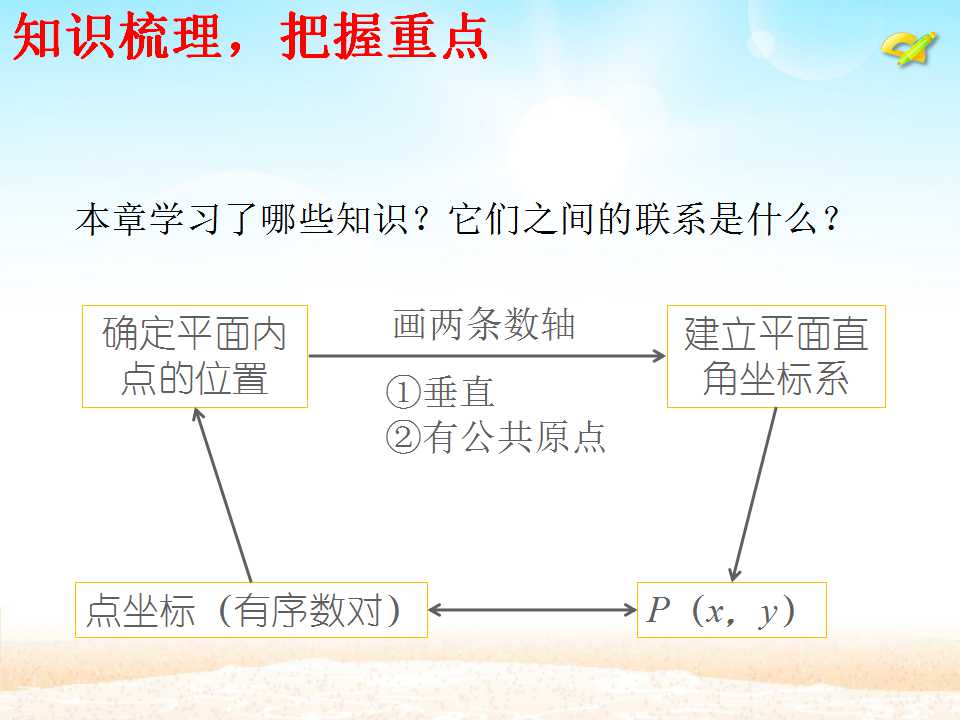 知识梳理，把握重点

本章学习了哪些知识？它们之间的联系是什么？

确定平面内点的位置

画两条数轴

①垂直
②有公共原点

建立平面直角坐标系

点坐标（有序数对）

$P$（$x$，$y$）